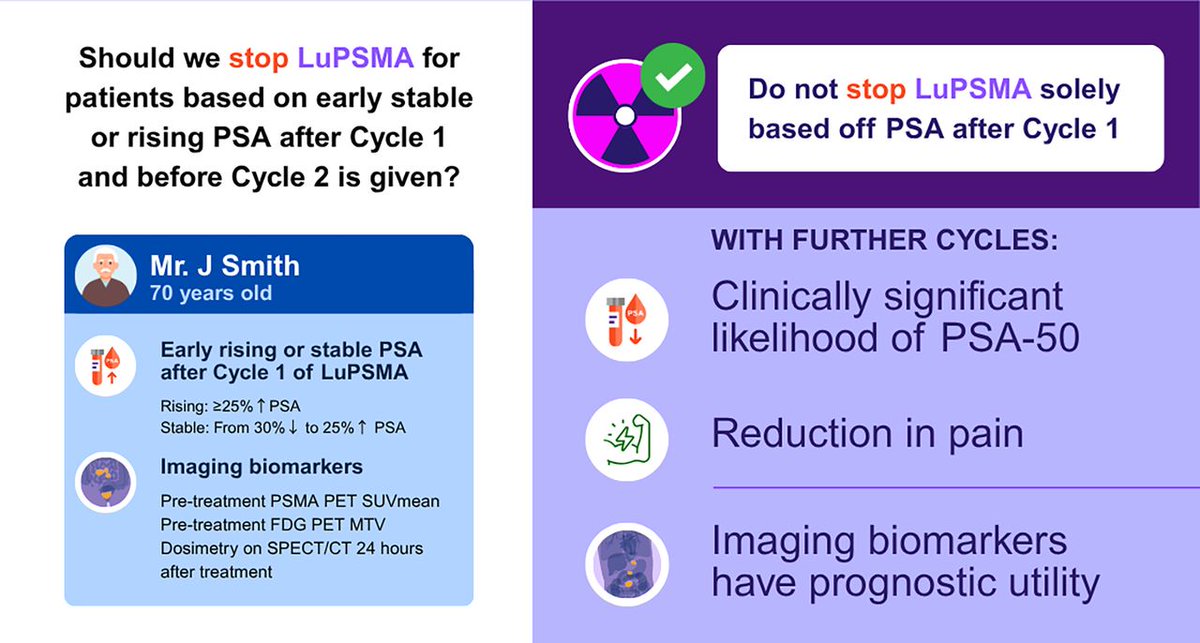 Should we stop LuPSMA for patients based on early stable or rising PSA after Cycle 1 and before Cycle 2 is given?

Mr. J Smith
70 years old

PSA

Early rising or stable PSA after Cycle 1 of LuPSMA

Rising: ≥25% ↑ PSA
Stable: From 30% ↓ to 25% ↑ PSA

Imaging biomarkers

Pre-treatment PSMA PET SUVmean
Pre-treatment FDG PET MTV
Dosimetry on SPECT/CT 24 hours after treatment

Do not stop LuPSMA solely based off PSA after Cycle 1

WITH FURTHER CYCLES:

PSA

Clinically significant likelihood of PSA-50

Reduction in pain

Imaging biomarkers have prognostic utility